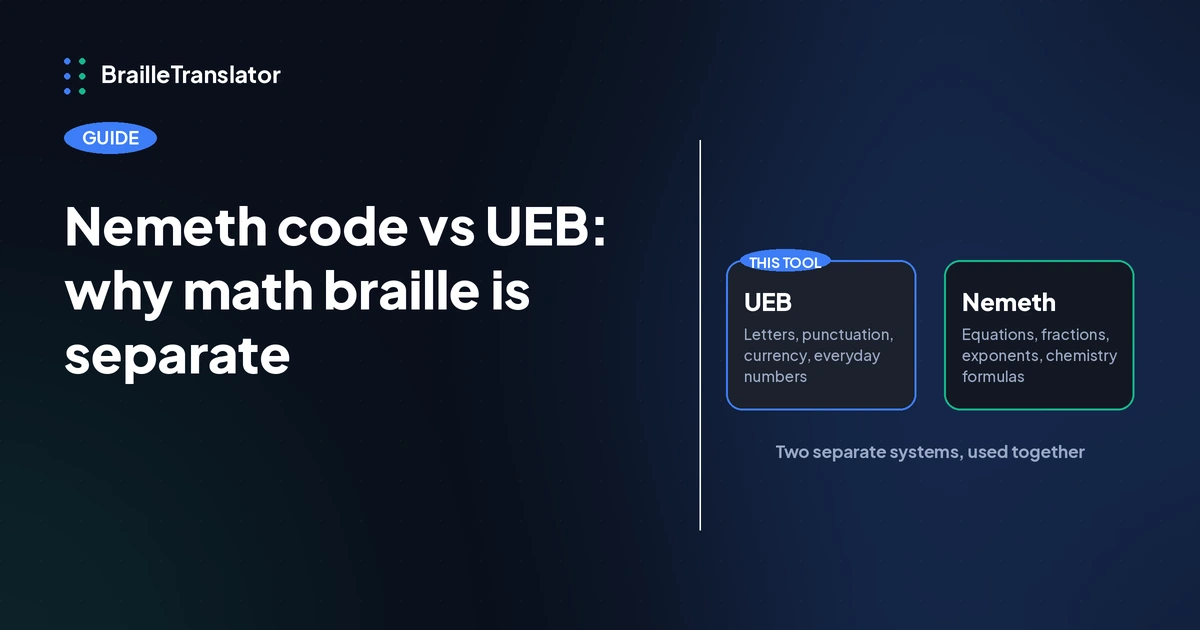 BrailleTranslator

GUIDE

Nemeth code vs UEB: why math braille is separate

THIS TOOL

UEB

Letters, punctuation, currency, everyday numbers

Nemeth

Equations, fractions, exponents, chemistry formulas

Two separate systems, used together